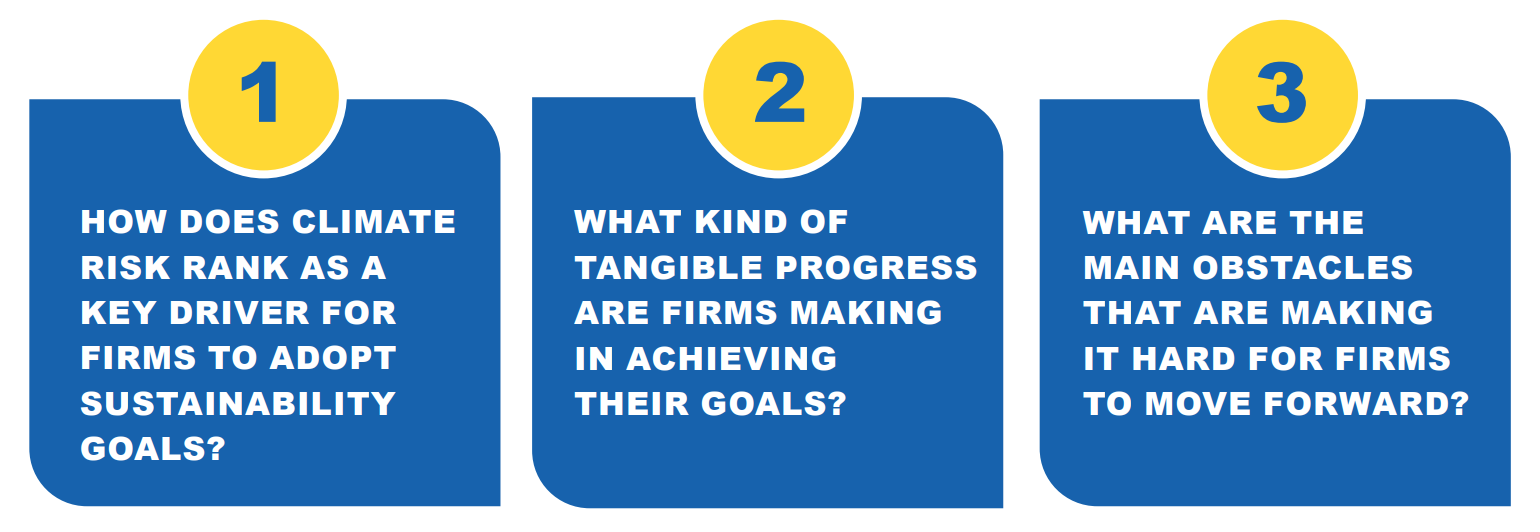 1

HOW DOES CLIMATE RISK RANK AS A KEY DRIVER FOR FIRMS TO ADOPT SUSTAINABILITY GOALS?

2

WHAT KIND OF TANGIBLE PROGRESS ARE FIRMS MAKING IN ACHIEVING THEIR GOALS?

3

WHAT ARE THE MAIN OBSTACLES THAT ARE MAKING IT HARD FOR FIRMS TO MOVE FORWARD?